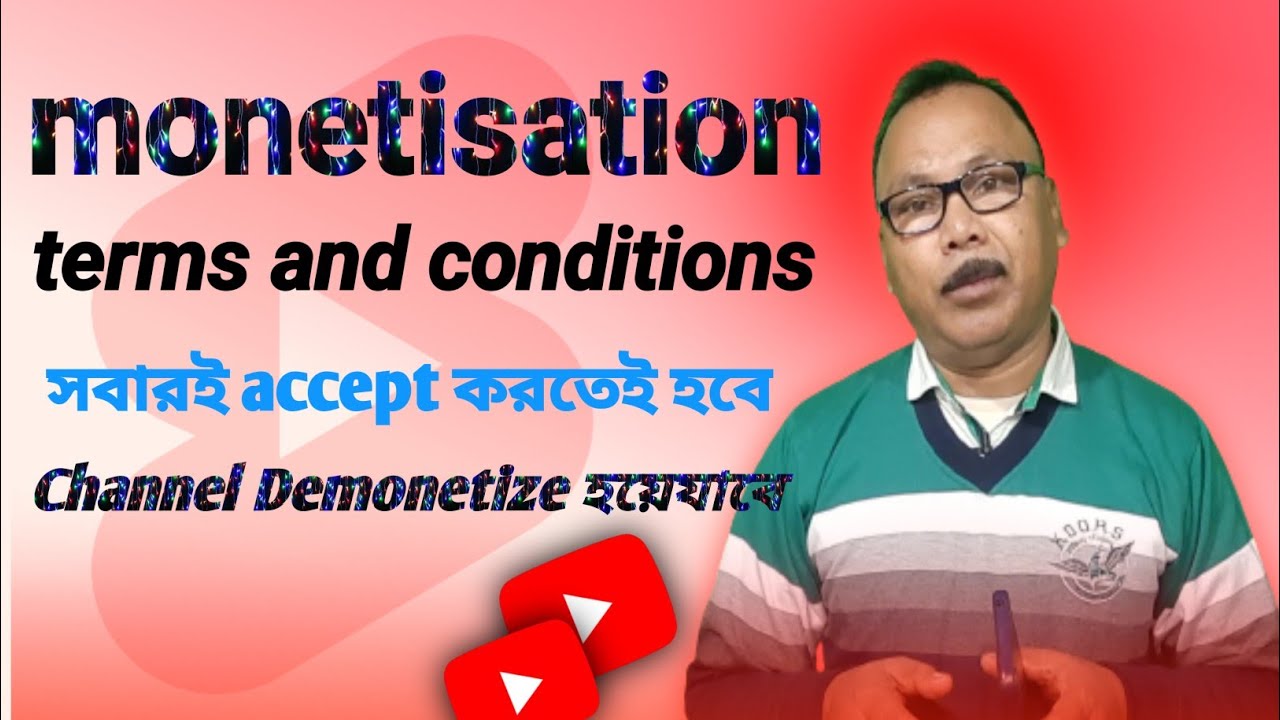 monetisation
terms and conditions
সবারই accept করতেই হবে
Channel Demonetize হয়েযাবে
KOOHS